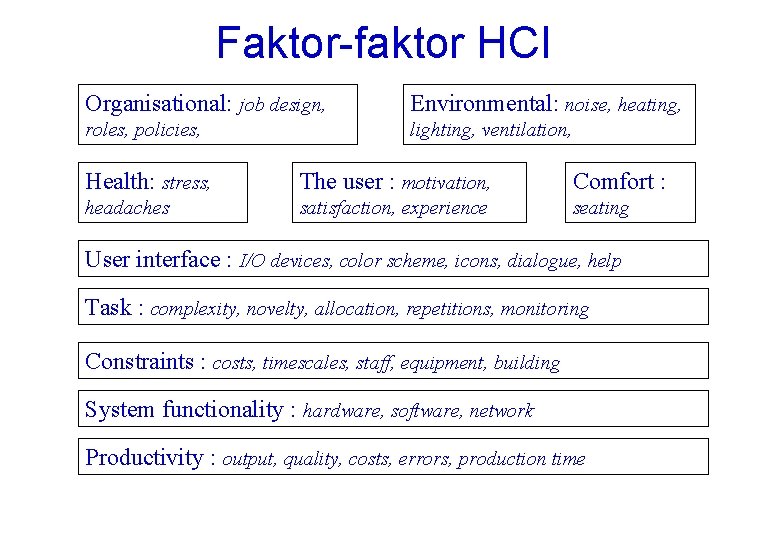 Faktor-faktor HCI

Organisational: job design, roles, policies,

Environmental: noise, heating, lighting, ventilation,

Health: stress, headaches

The user : motivation, satisfaction, experience

Comfort : seating

User interface : I/O devices, color scheme, icons, dialogue, help

Task : complexity, novelty, allocation, repetitions, monitoring

Constraints : costs, timescales, staff, equipment, building

System functionality : hardware, software, network

Productivity : output, quality, costs, errors, production time